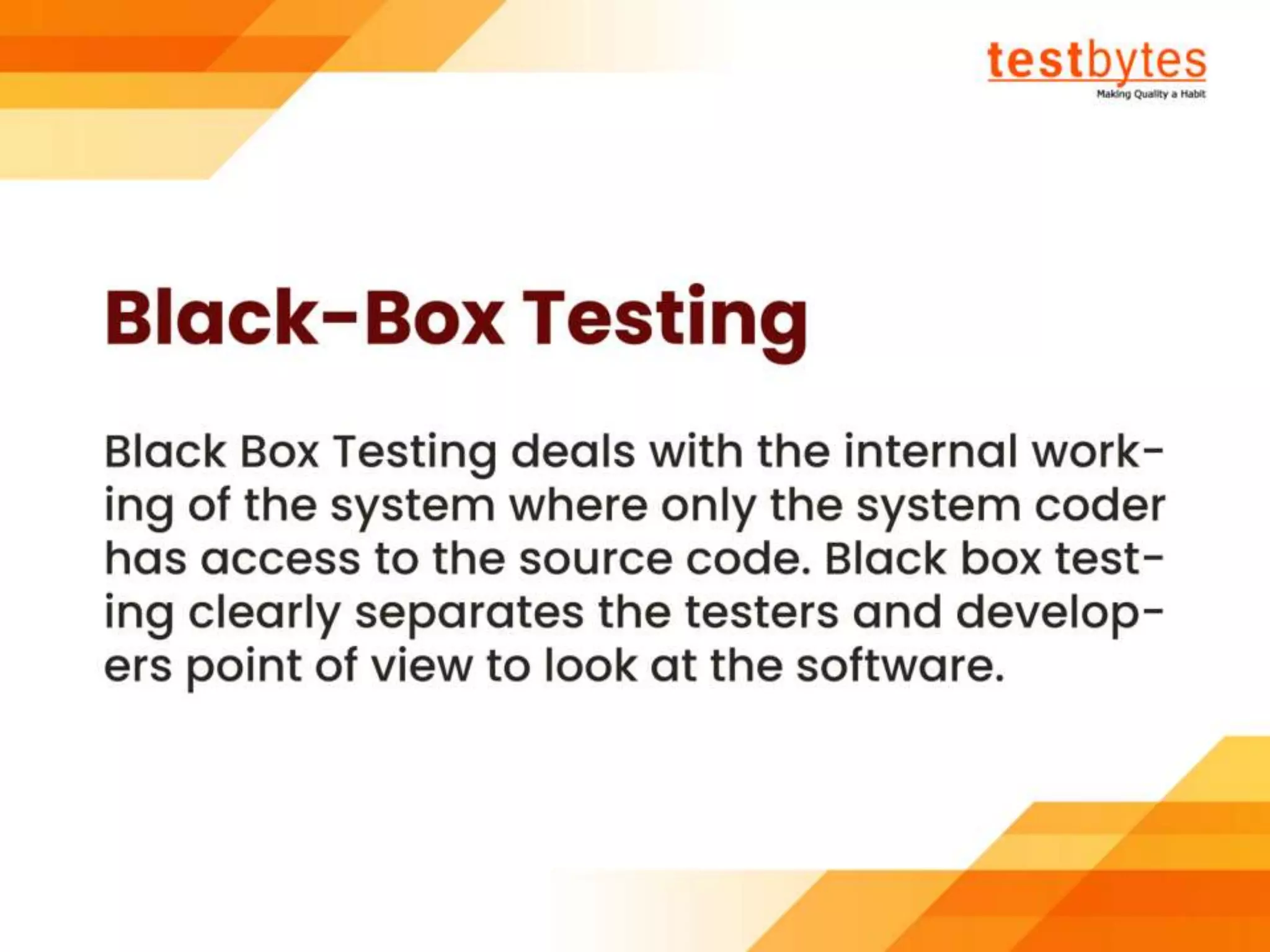 testbytes
Making Quality a Habit

Black-Box Testing

Black Box Testing deals with the internal working of the system where only the system coder has access to the source code. Black box testing clearly separates the testers and developers point of view to look at the software.